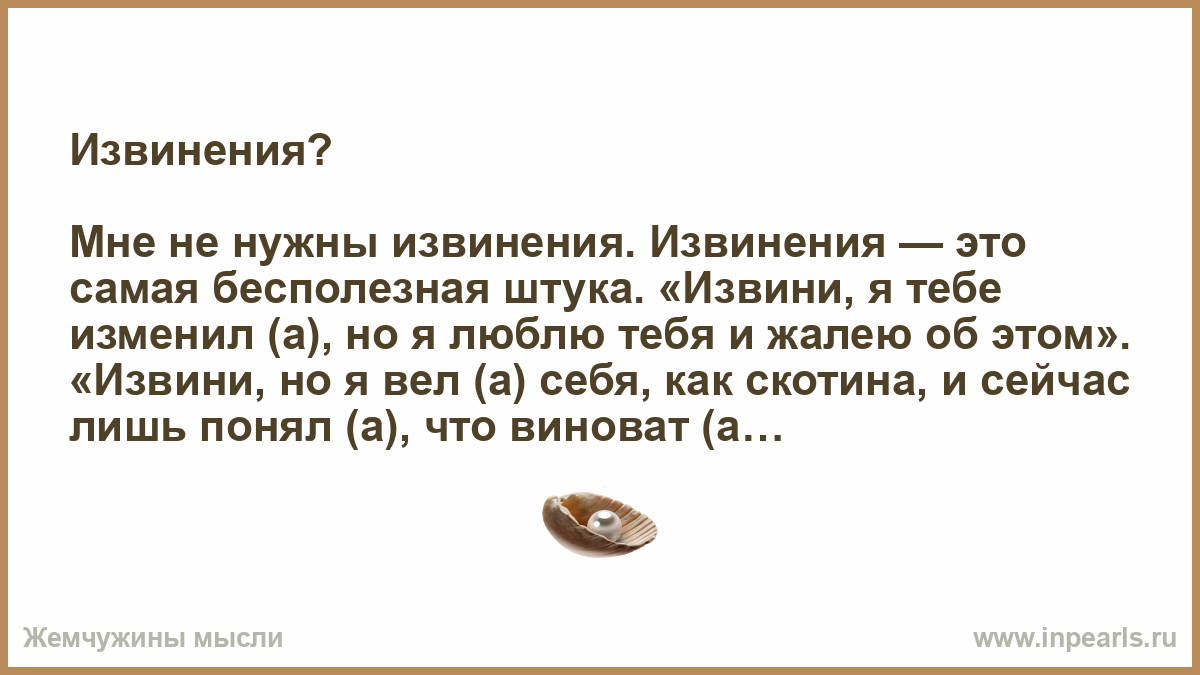 Извинения?

Мне не нужны извинения. Извинения — это самая бесполезная штука. «Извини, я тебе изменил (а), но я люблю тебя и жалею об этом». «Извини, но я вел (а) себя, как скотина, и сейчас лишь понял (а), что виноват (а…

Жемчужины мысли

www.inpearls.ru